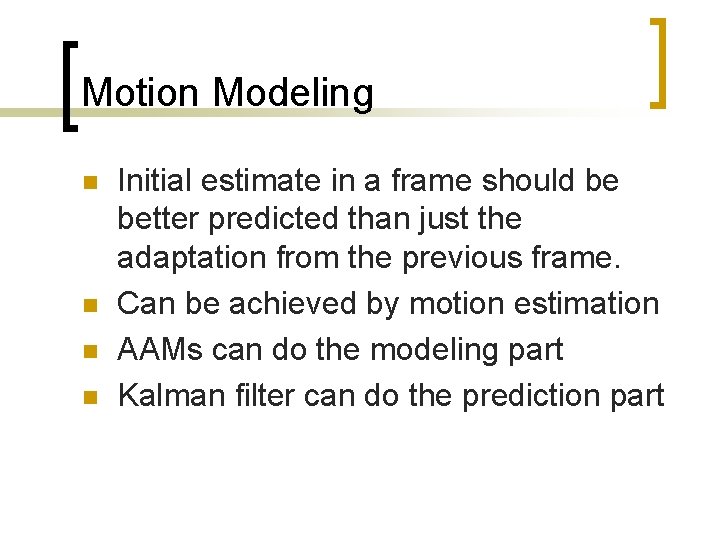 Motion Modeling

- Initial estimate in a frame should be better predicted than just the adaptation from the previous frame.
- Can be achieved by motion estimation
- AAMs can do the modeling part
- Kalman filter can do the prediction part